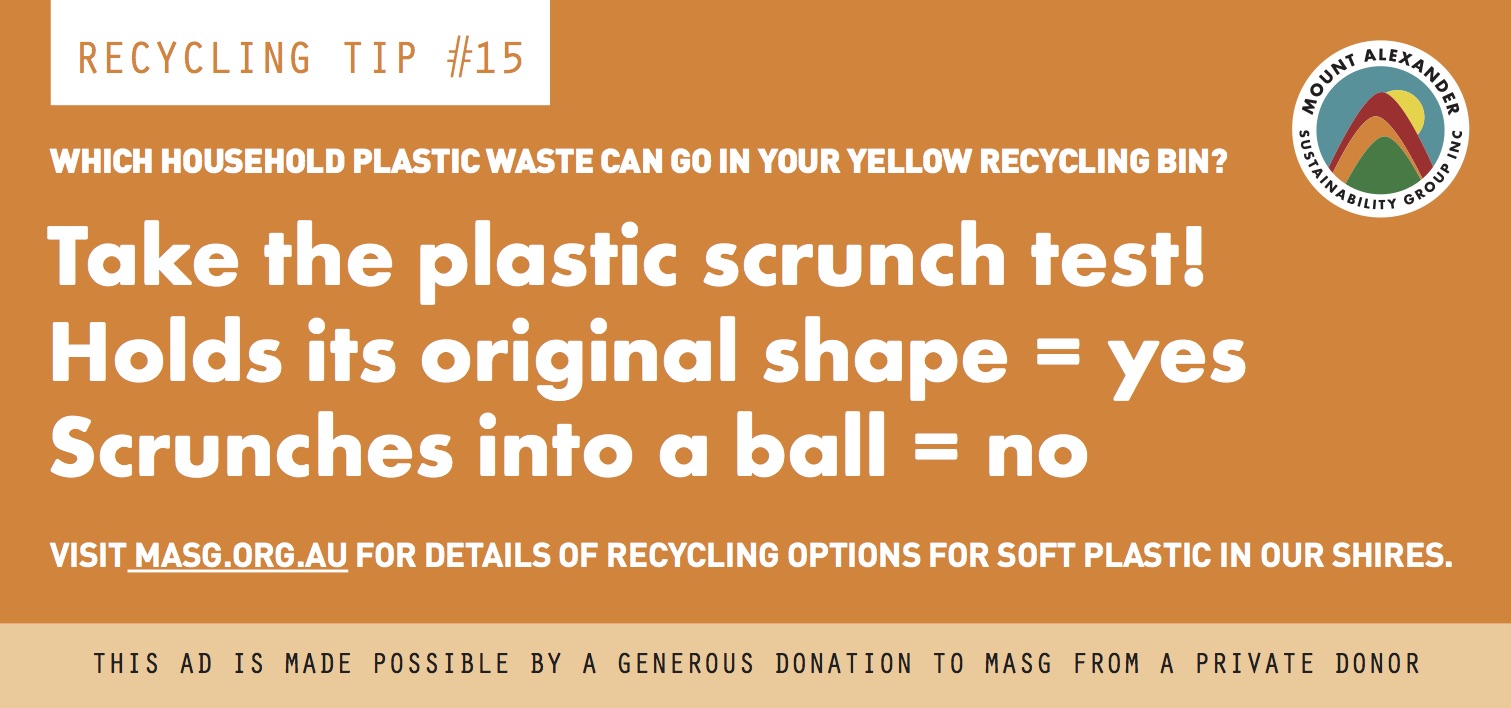 RECYCLING TIP #15

MOUNT ALEXANDER SUSTAINABILITY GROUP INC

WHICH HOUSEHOLD PLASTIC WASTE CAN GO IN YOUR YELLOW RECYCLING BIN?

Take the plastic scrunch test!
Holds its original shape = yes
Scrunches into a ball = no

VISIT MASG.ORG.AU FOR DETAILS OF RECYCLING OPTIONS FOR SOFT PLASTIC IN OUR SHIRES.

THIS AD IS MADE POSSIBLE BY A GENEROUS DONATION TO MASG FROM A PRIVATE DONOR